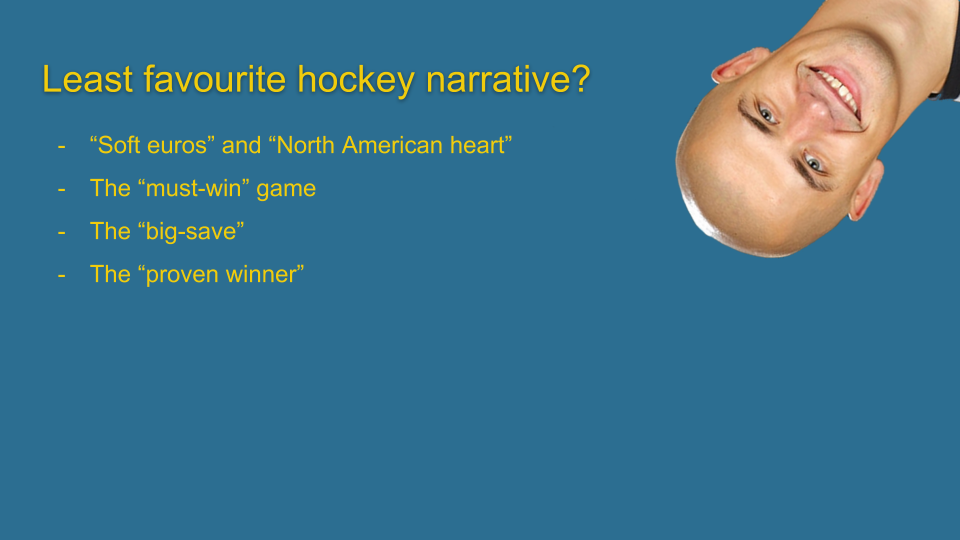 Least favourite hockey narrative?

- “Soft euros” and “North American heart”
- The “must-win” game
- The “big-save”
- The “proven winner”